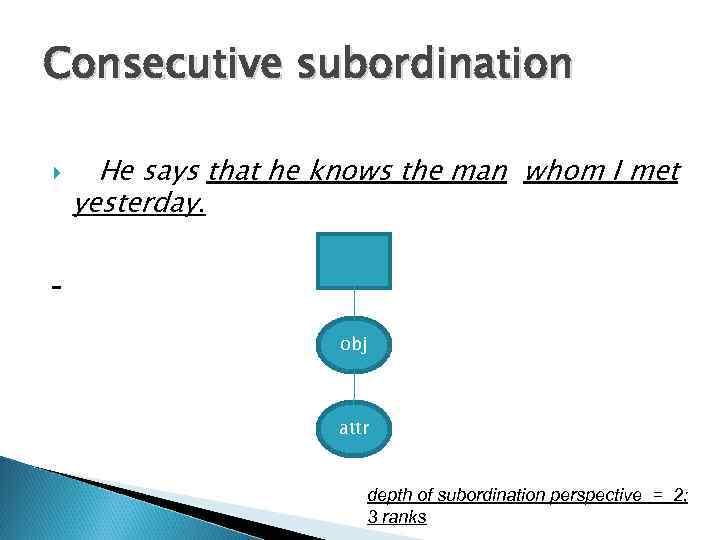 Consecutive subordination

He says that he knows the man whom I met yesterday.

-

obj

attr

depth of subordination perspective = 2; 3 ranks